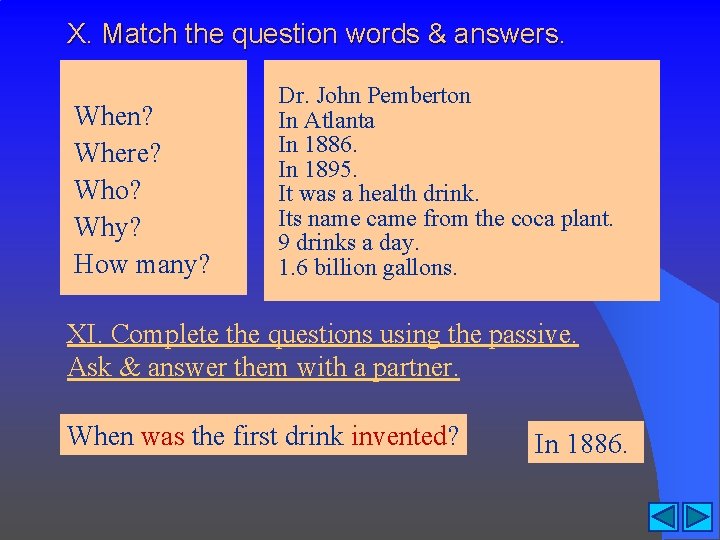 X. Match the question words & answers.

When?
Where?
Who?
Why?
How many?

Dr. John Pemberton
In Atlanta
In 1886.
In 1895.
It was a health drink.
Its name came from the coca plant.
9 drinks a day.
1.6 billion gallons.

XI. Complete the questions using the passive.
Ask & answer them with a partner.

When was the first drink invented?

In 1886.